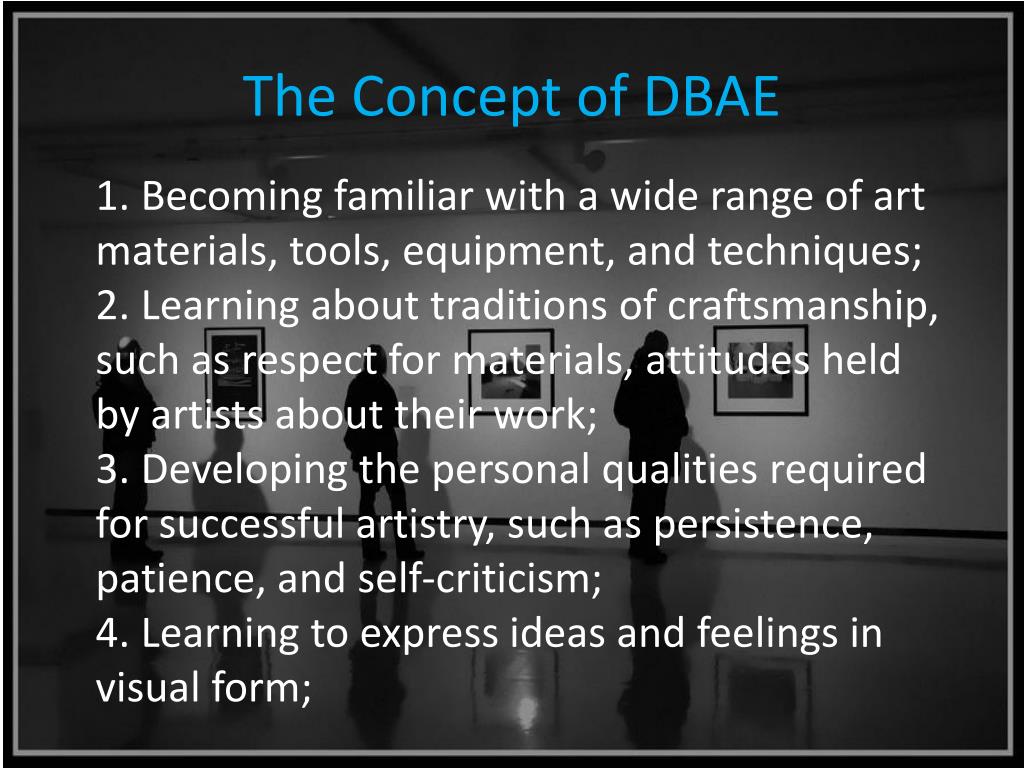 The Concept of DBAE

1. Becoming familiar with a wide range of art materials, tools, equipment, and techniques;
2. Learning about traditions of craftsmanship, such as respect for materials, attitudes held by artists about their work;
3. Developing the personal qualities required for successful artistry, such as persistence, patience, and self-criticism;
4. Learning to express ideas and feelings in visual form;